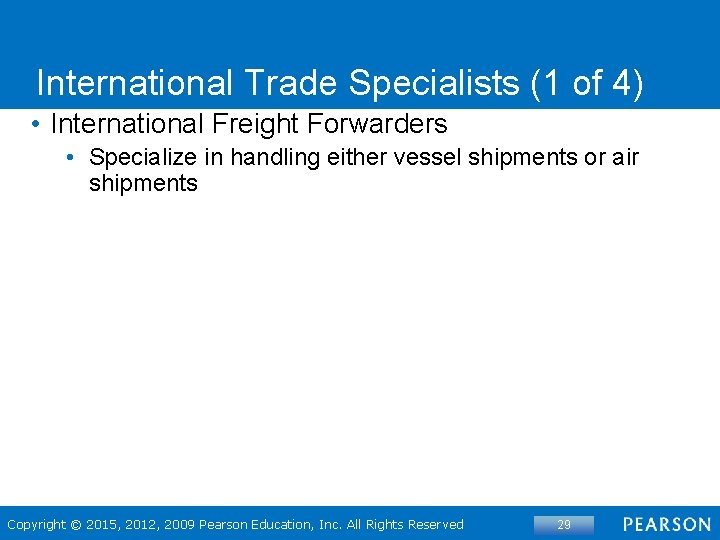 International Trade Specialists (1 of 4)

• International Freight Forwarders

• Specialize in handling either vessel shipments or air shipments

Copyright © 2015, 2012, 2009 Pearson Education, Inc. All Rights Reserved

29

PEARSON